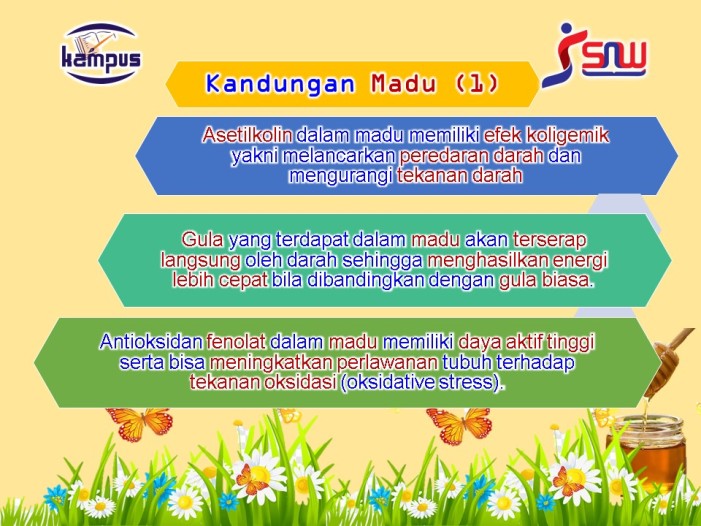 kampus

SNW

Kandungan Madu (1)

Asetilkolin dalam madu memiliki efek koligemik yakni melancarkan peredaran darah dan mengurangi tekanan darah

Gula yang terdapat dalam madu akan terserap langsung oleh darah sehingga menghasilkan energi lebih cepat bila dibandingkan dengan gula biasa.

Antioksidan fenolat dalam madu memiliki daya aktif tinggi serta bisa meningkatkan perlawanan tubuh terhadap tekanan oksidasi (oksidative stress).